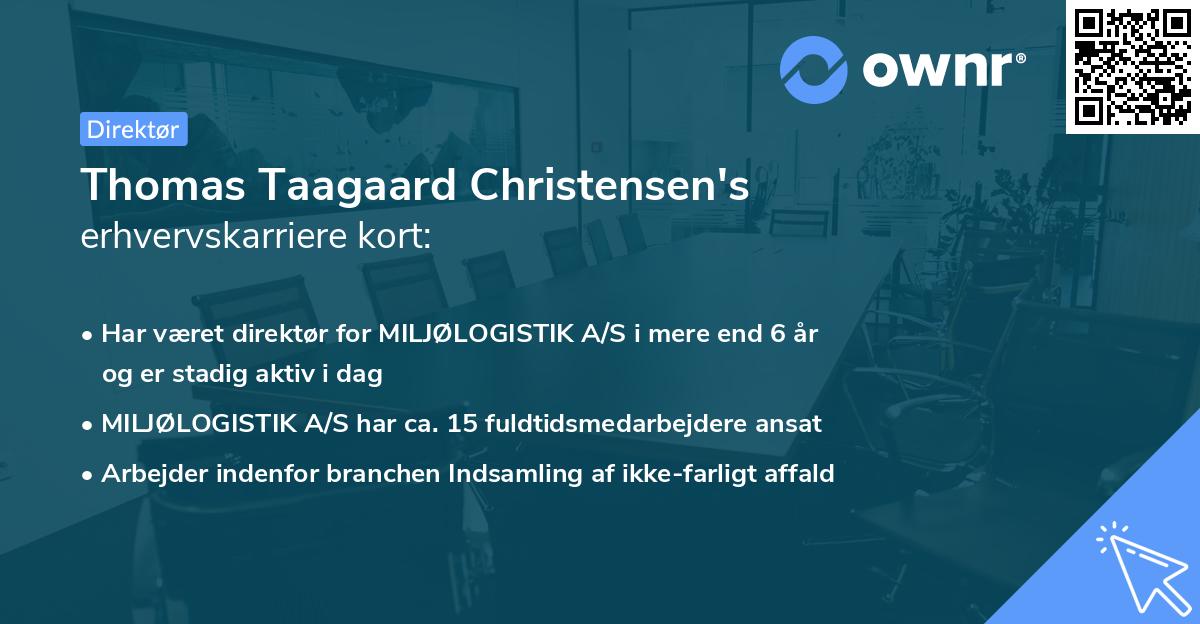 ownr®

Direktør

Thomas Taagaard Christensen's erhvervskarriere kort:

• Har været direktør for MILJØLOGISTIK A/S i mere end 6 år og er stadig aktiv i dag

• MILJØLOGISTIK A/S har ca. 15 fuldtidsmedarbejdere ansat

• Arbejder indenfor branchen Indsamling af ikke-farligt affald